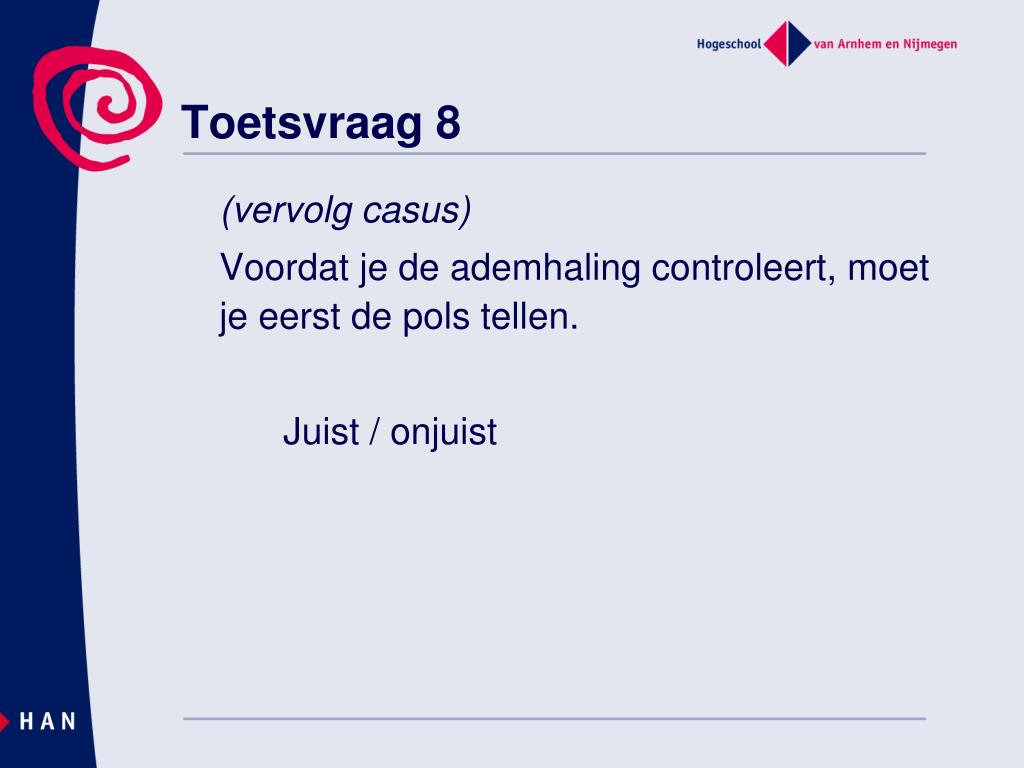 Hogeschool van Arnhem en Nijmegen

Toetsvraag 8

(vervolg casus)

Voordat je de ademhaling controleert, moet je eerst de pols tellen.

Juist / onjuist

HAN